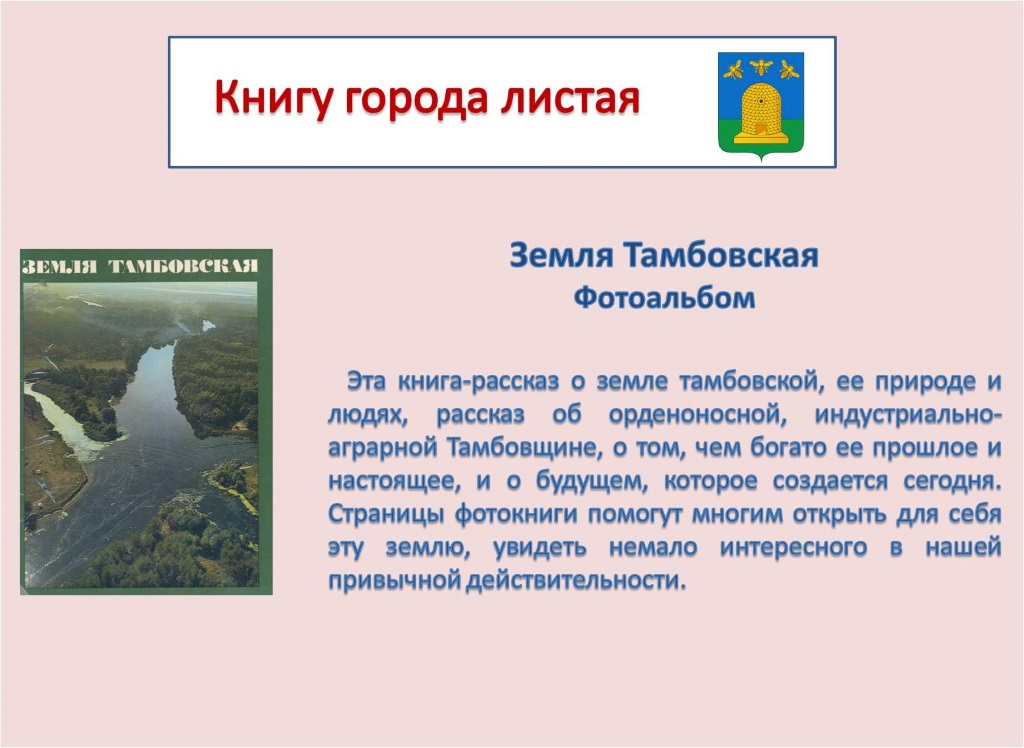 Книгу города листая

ЗЕМЛЯ ТАМБОВСКАЯ

Земля Тамбовская
Фотоальбом

Эта книга-рассказ о земле тамбовской, ее природе и людях, рассказ об орденоносной, индустриально-аграрной Тамбовщине, о том, чем богато ее прошлое и настоящее, и о будущем, которое создается сегодня. Страницы фотокниги помогут многим открыть для себя эту землю, увидеть немало интересного в нашей привычной действительности.